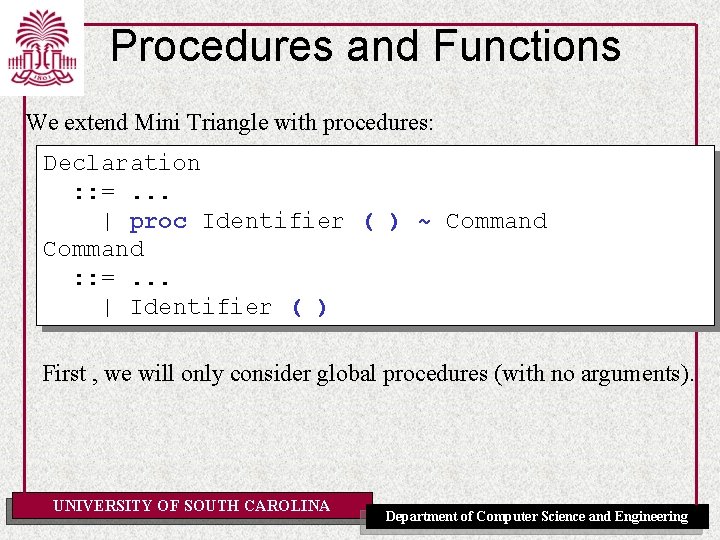 1801

Procedures and Functions

We extend Mini Triangle with procedures:

Declaration
  ::= ...
    | proc Identifier ( ) ~ Command
Command
  ::= ...
    | Identifier ( )

First , we will only consider global procedures (with no arguments).

UNIVERSITY OF SOUTH CAROLINA

Department of Computer Science and Engineering